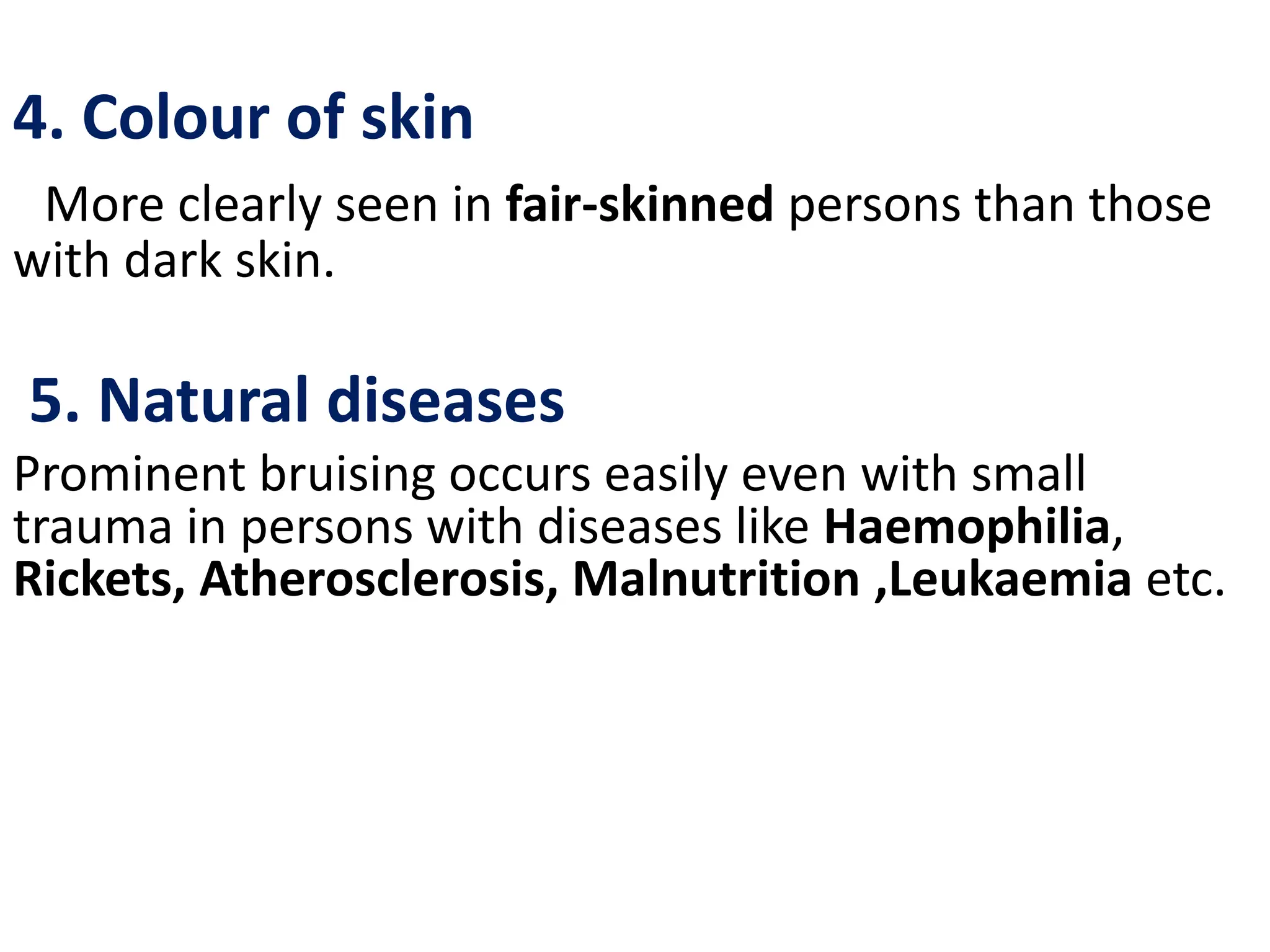 4. Colour of skin

More clearly seen in fair-skinned persons than those with dark skin.

5. Natural diseases

Prominent bruising occurs easily even with small trauma in persons with diseases like Haemophilia, Rickets, Atherosclerosis, Malnutrition ,Leukaemia etc.